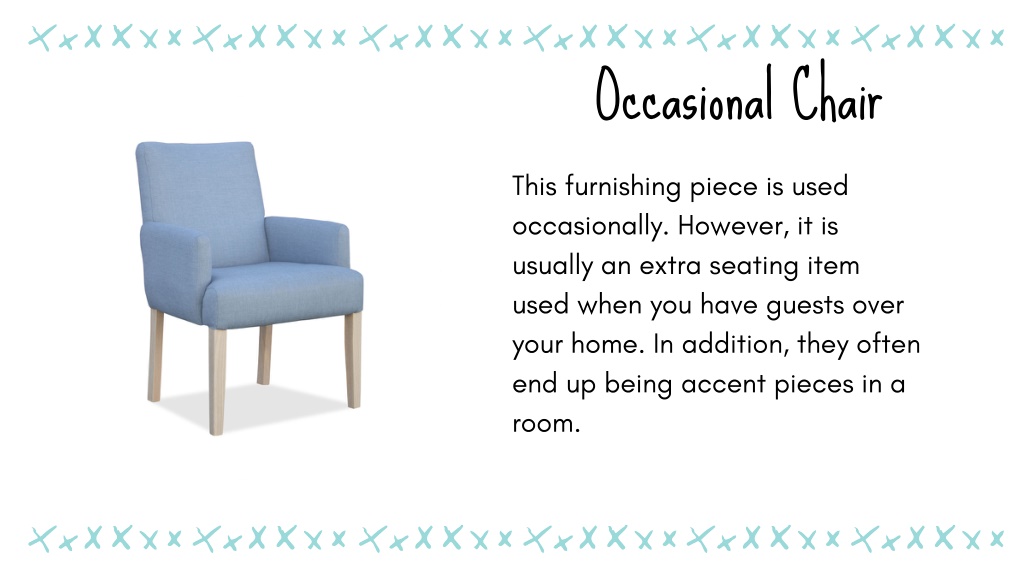 Occasional Chair

This furnishing piece is used occasionally. However, it is usually an extra seating item used when you have guests over your home. In addition, they often end up being accent pieces in a room.